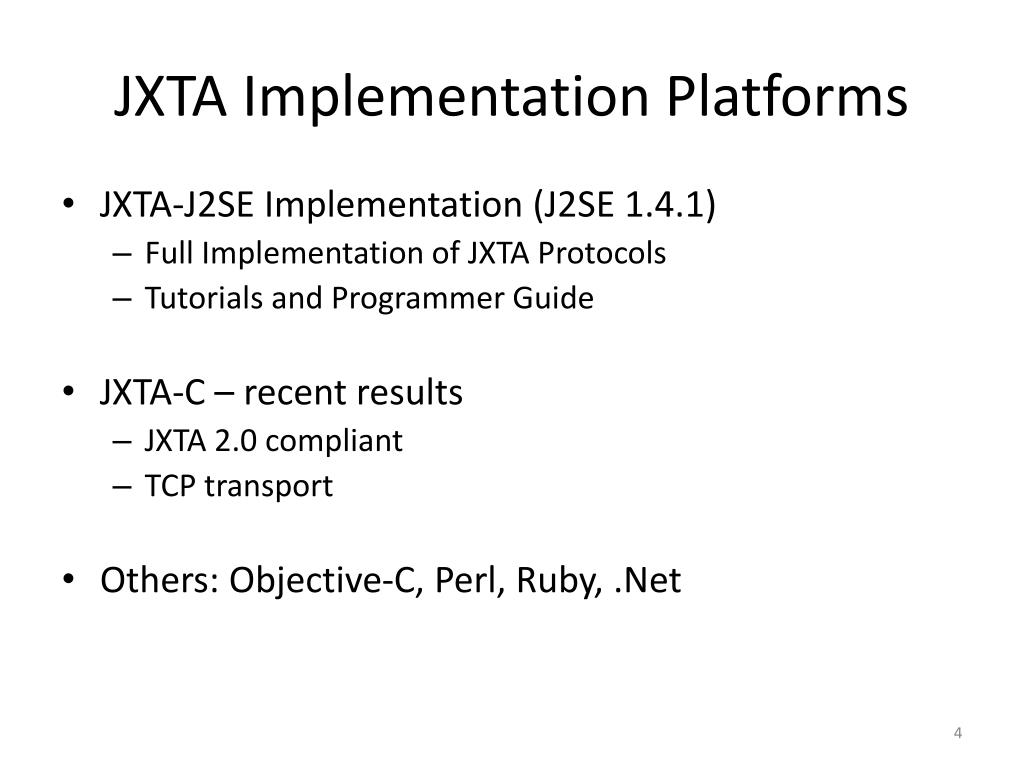 JXTA Implementation Platforms

• JXTA-J2SE Implementation (J2SE 1.4.1)
– Full Implementation of JXTA Protocols
– Tutorials and Programmer Guide

• JXTA-C – recent results
– JXTA 2.0 compliant
– TCP transport

• Others: Objective-C, Perl, Ruby, .Net

4